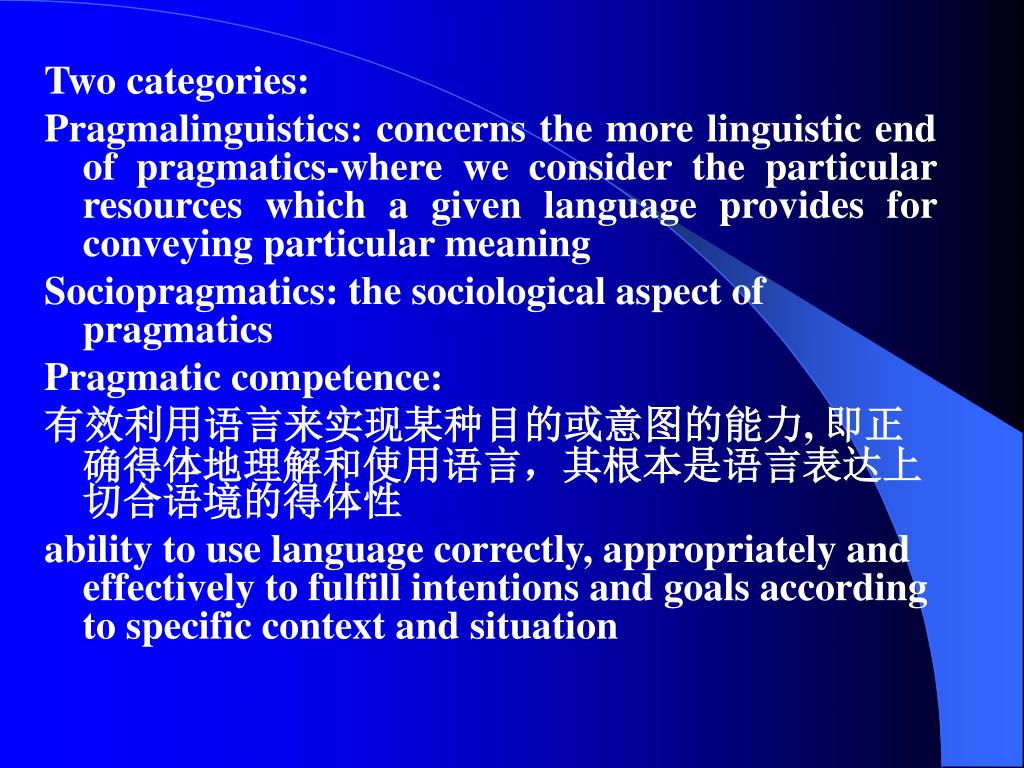 Two categories:

Pragmalinguistics: concerns the more linguistic end of pragmatics-where we consider the particular resources which a given language provides for conveying particular meaning

Sociopragmatics: the sociological aspect of pragmatics

Pragmatic competence:

有效利用语言来实现某种目的或意图的能力, 即正确得体地理解和使用语言，其根本是语言表达上切合语境的得体性

ability to use language correctly, appropriately and effectively to fulfill intentions and goals according to specific context and situation